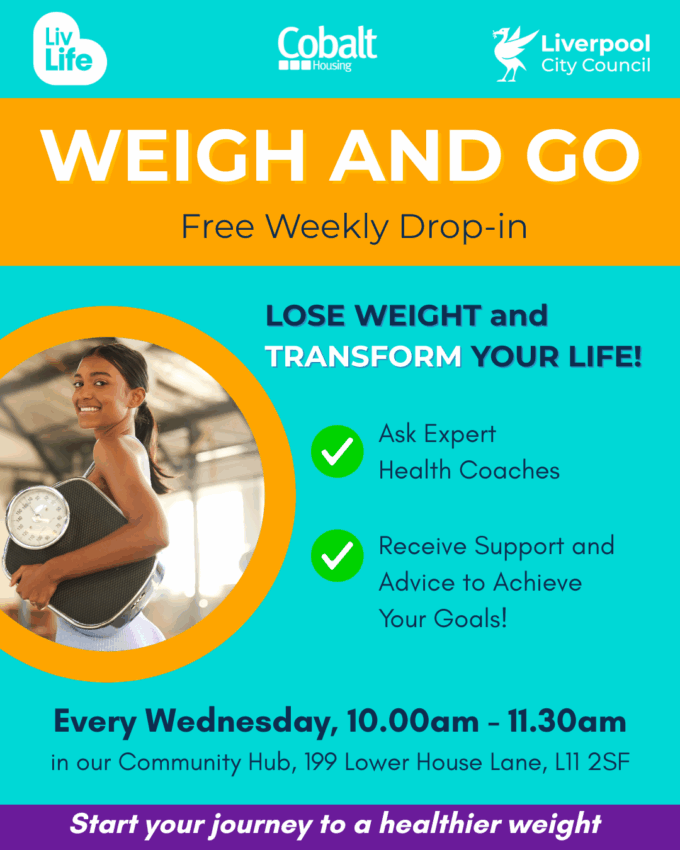 Liv Life

Cobalt Housing

Liverpool City Council

WEIGH AND GO

Free Weekly Drop-in

LOSE WEIGHT and TRANSFORM YOUR LIFE!

Ask Expert Health Coaches

Receive Support and Advice to Achieve Your Goals!

Every Wednesday, 10.00am - 11.30am

in our Community Hub, 199 Lower House Lane, L11 2SF

Start your journey to a healthier weight